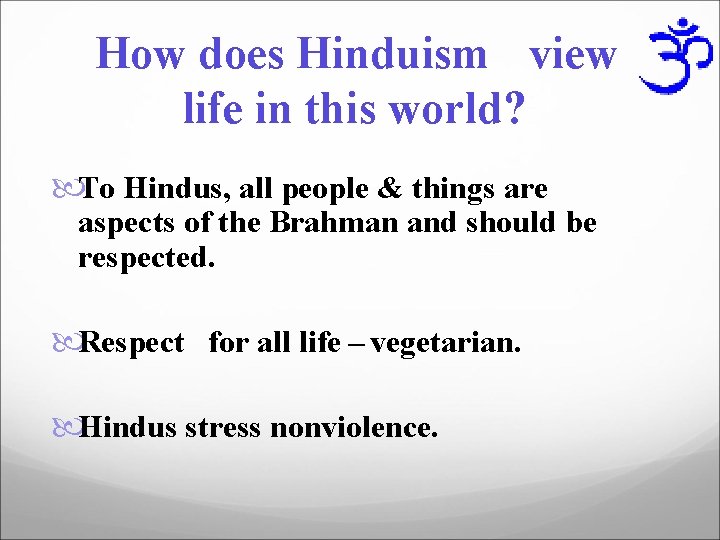 How does Hinduism view life in this world?

To Hindus, all people & things are aspects of the Brahman and should be respected.

Respect for all life – vegetarian.

Hindus stress nonviolence.